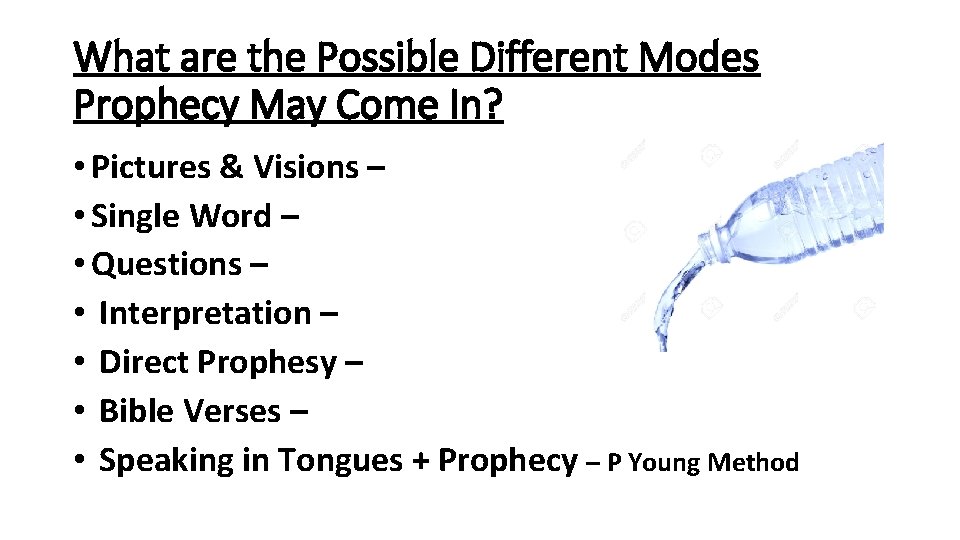 What are the Possible Different Modes Prophecy May Come In?

• Pictures & Visions –
• Single Word –
• Questions –
• Interpretation –
• Direct Prophesy –
• Bible Verses –
• Speaking in Tongues + Prophecy – P Young Method